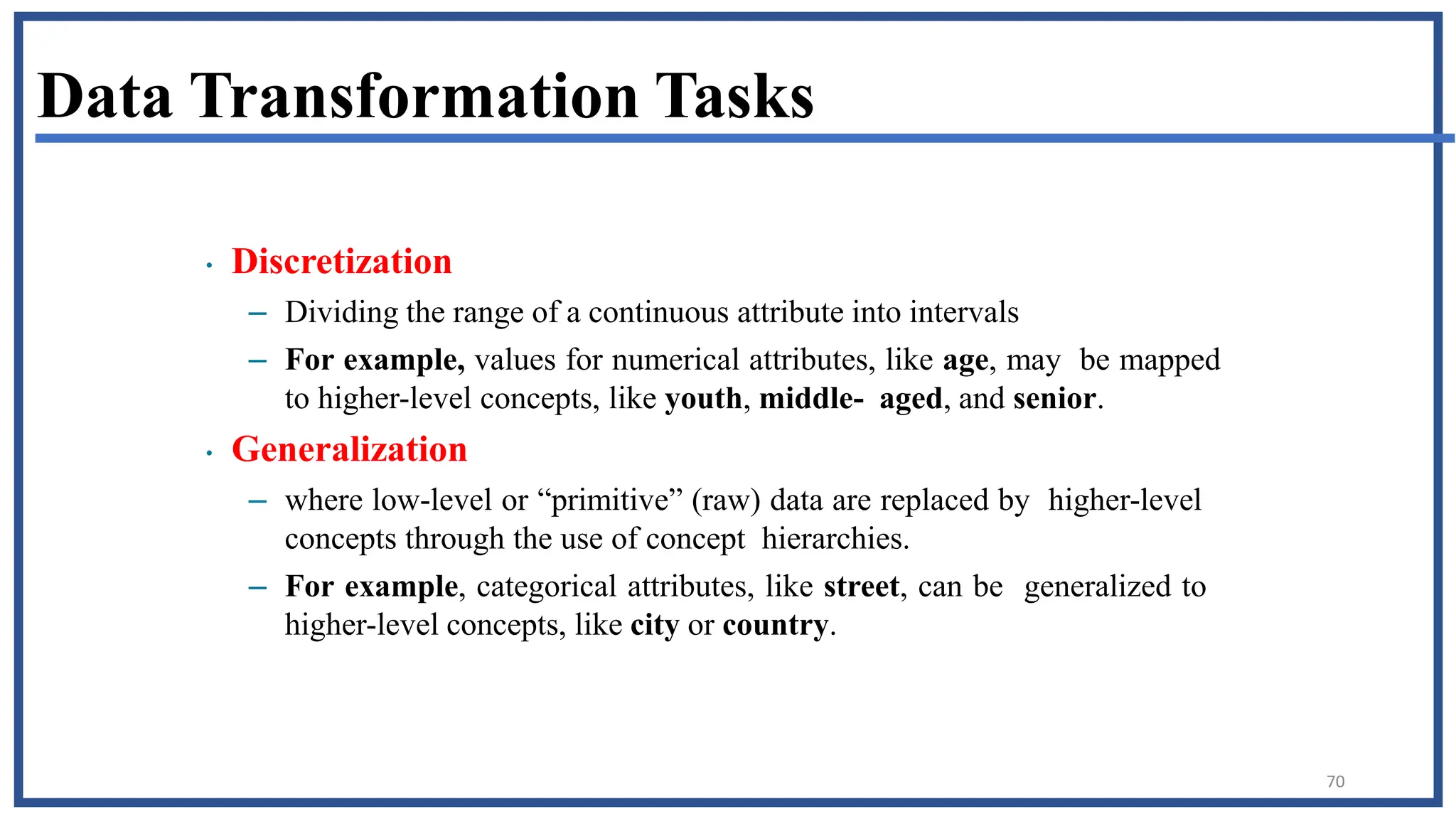 Data Transformation Tasks

• Discretization
  – Dividing the range of a continuous attribute into intervals
  – For example, values for numerical attributes, like age, may be mapped to higher-level concepts, like youth, middle- aged, and senior.
• Generalization
  – where low-level or “primitive” (raw) data are replaced by higher-level concepts through the use of concept hierarchies.
  – For example, categorical attributes, like street, can be generalized to higher-level concepts, like city or country.

70